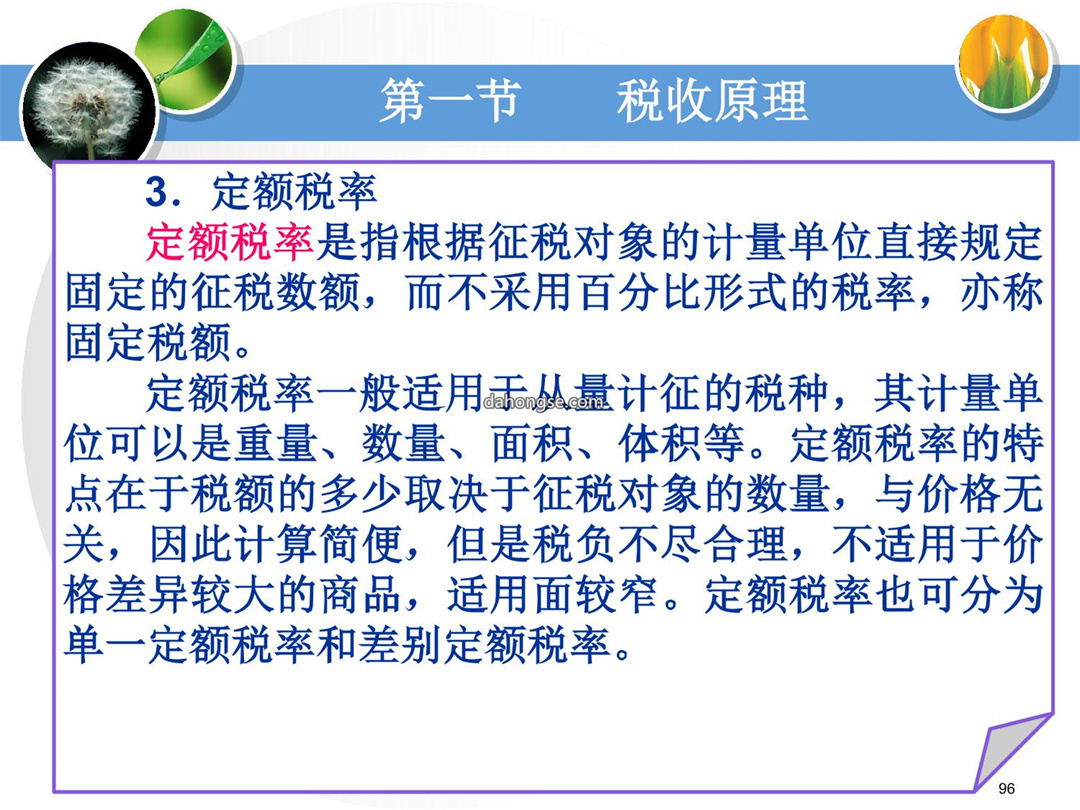 第一节　　税收原理

3．定额税率

定额税率是指根据征税对象的计量单位直接规定固定的征税数额，而不采用百分比形式的税率，亦称固定税额。

定额税率一般适用于从量计征的税种，其计量单位可以是重量、数量、面积、体积等。定额税率的特点在于税额的多少取决于征税对象的数量，与价格无关，因此计算简便，但是税负不尽合理，不适用于价格差异较大的商品，适用面较窄。定额税率也可分为单一定额税率和差别定额税率。

dahongse.com

96